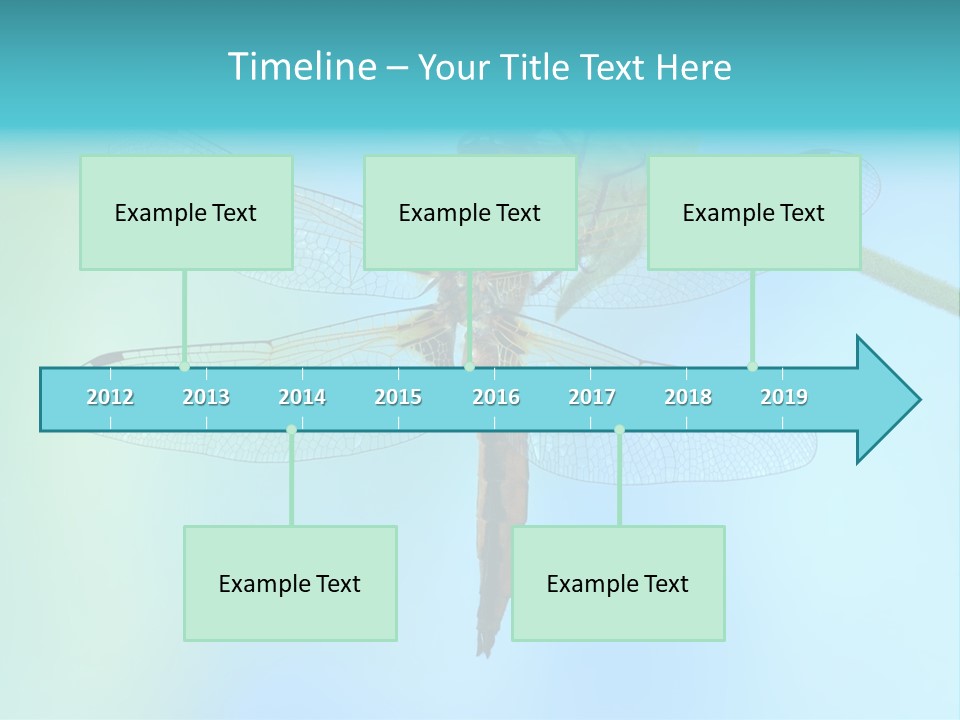 Timeline – Your Title Text Here

Example Text

Example Text

Example Text

2012 2013 2014 2015 2016 2017 2018 2019

Example Text

Example Text